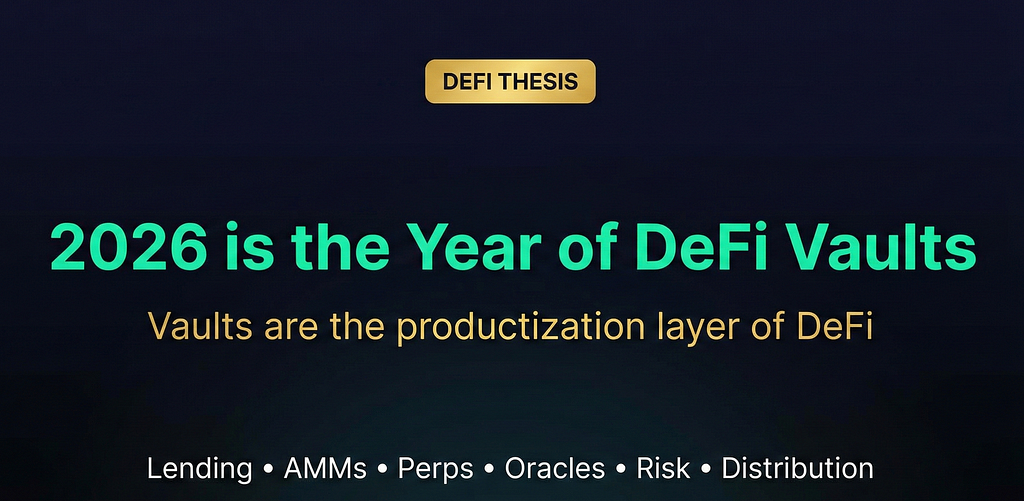 DEFI THESIS

2026 is the Year of DeFi Vaults

Vaults are the productization layer of DeFi

Lending • AMMs • Perps • Oracles • Risk • Distribution